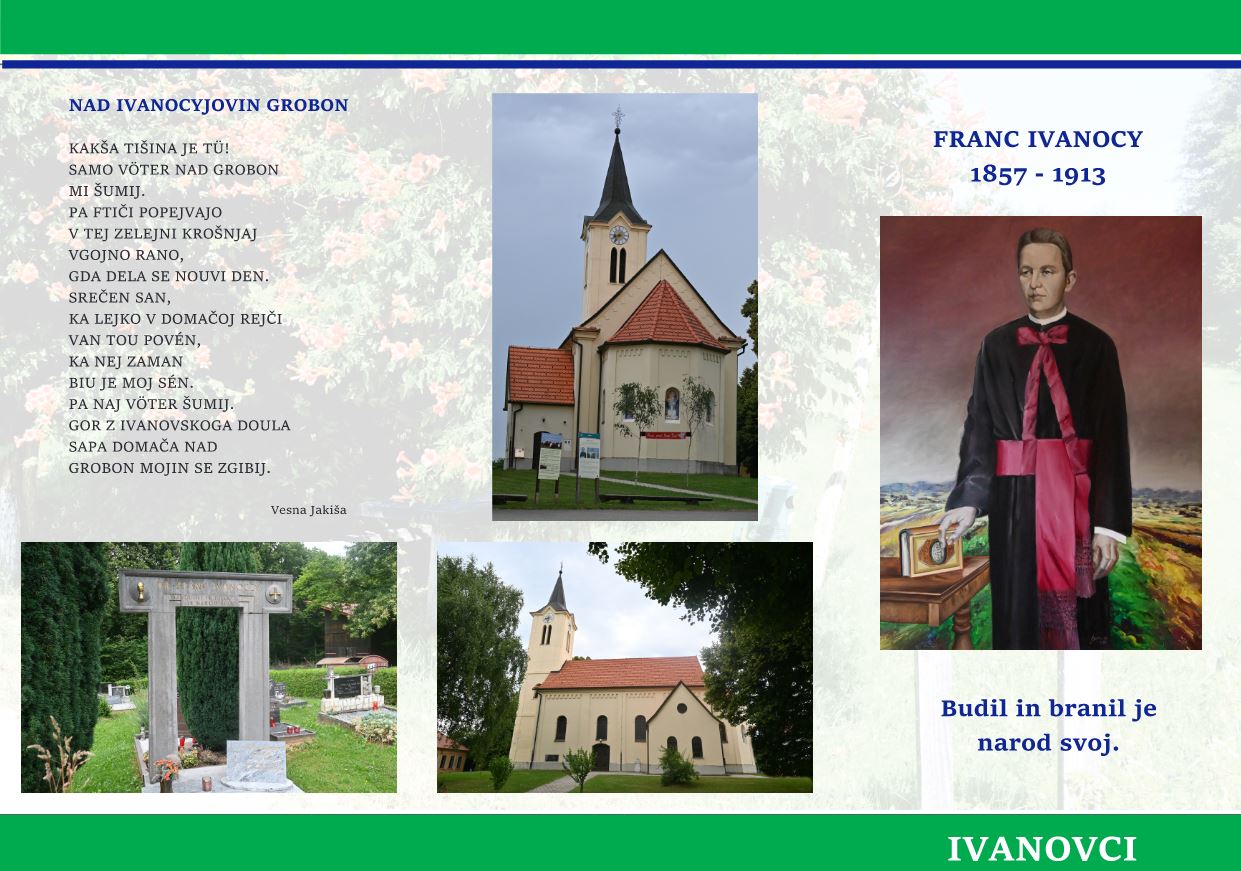 NAD IVANOCYJOVIN GROBON

KAKŠA TIŠINA JE TÜ!
SAMO VÖTER NAD GROBON
MI ŠUMIJ.
PA FTIČI POPEJVAJO
V TEJ ZELEJNI KROŠNJAJ
VGOJNO RANO,
GDA DELA SE NOUVI DEN.
SREČEN SAN,
KA LEJKO V DOMAČOJ REJČI
VAN TOU POVÉN,
KA NEJ ZAMAN
BIU JE MOJ SÉN.
PA NAJ VÖTER ŠUMIJ.
GOR Z IVANOVSKOGA DOULA
SAPA DOMAČA NAD
GROBON MOJIN SE ZGIBIJ.

Vesna Jakiša

FRANC IVANOCY
1857 - 1913

Budil in branil je narod svoj.

IVANOVCI